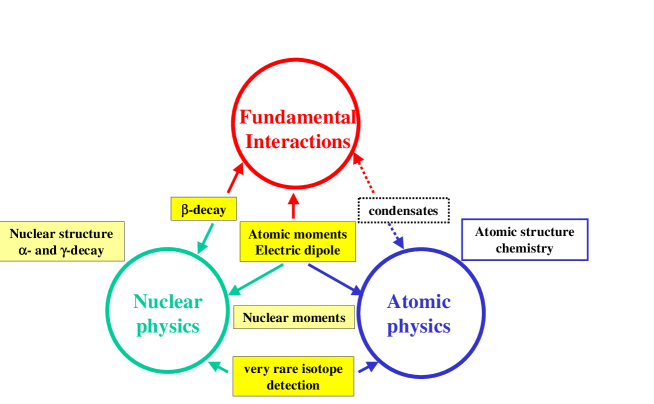 Fundamental Interactions

β-decay

condensates

Nuclear structure
α- and γ-decay

Atomic moments
Electric dipole

Atomic structure
chemistry

Nuclear physics

Nuclear moments

Atomic physics

very rare isotope detection